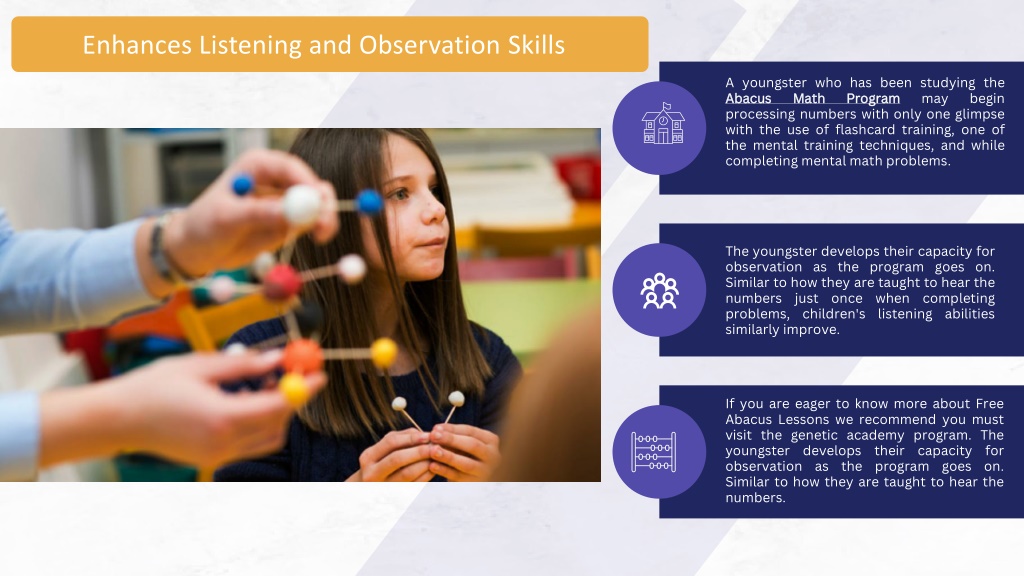 Enhances Listening and Observation Skills

A youngster who has been studying the Abacus Math Program may begin processing numbers with only one glimpse with the use of flashcard training, one of the mental training techniques, and while completing mental math problems.

The youngster develops their capacity for observation as the program goes on. Similar to how they are taught to hear the numbers just once when completing problems, children's listening abilities similarly improve.

If you are eager to know more about Free Abacus Lessons we recommend you must visit the genetic academy program. The youngster develops their capacity for observation as the program goes on. Similar to how they are taught to hear the numbers.